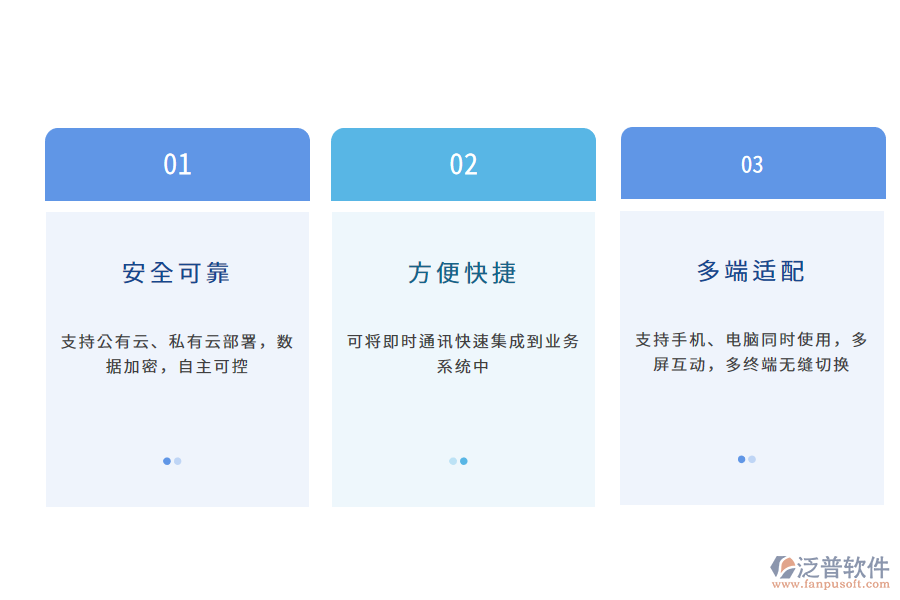 01

安全可靠

支持公有云、私有云部署，数据加密，自主可控

02

方便快捷

可将即时通讯快速集成到业务系统中

03

多端适配

支持手机、电脑同时使用，多屏互动，多终端无缝切换

泛普软件
www.fanpusoft.com